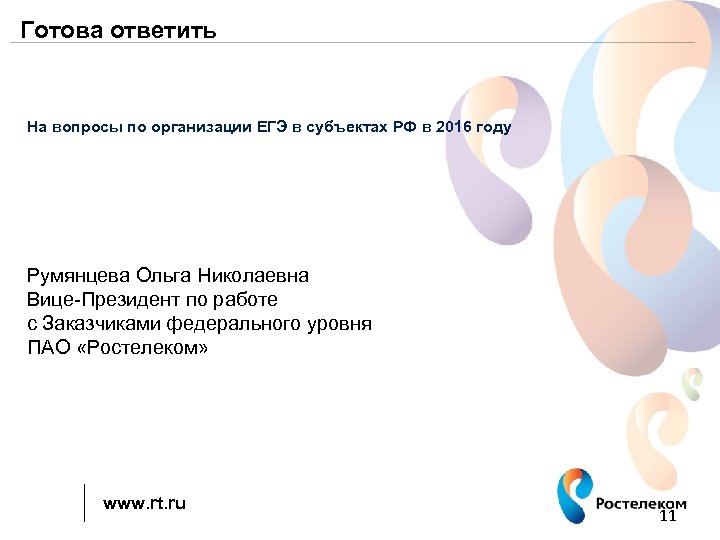 Готова ответить

На вопросы по организации ЕГЭ в субъектах РФ в 2016 году

Румянцева Ольга Николаевна
Вице-Президент по работе
с Заказчиками федерального уровня
ПАО «Ростелеком»

www.rt.ru

Ростелеком

11